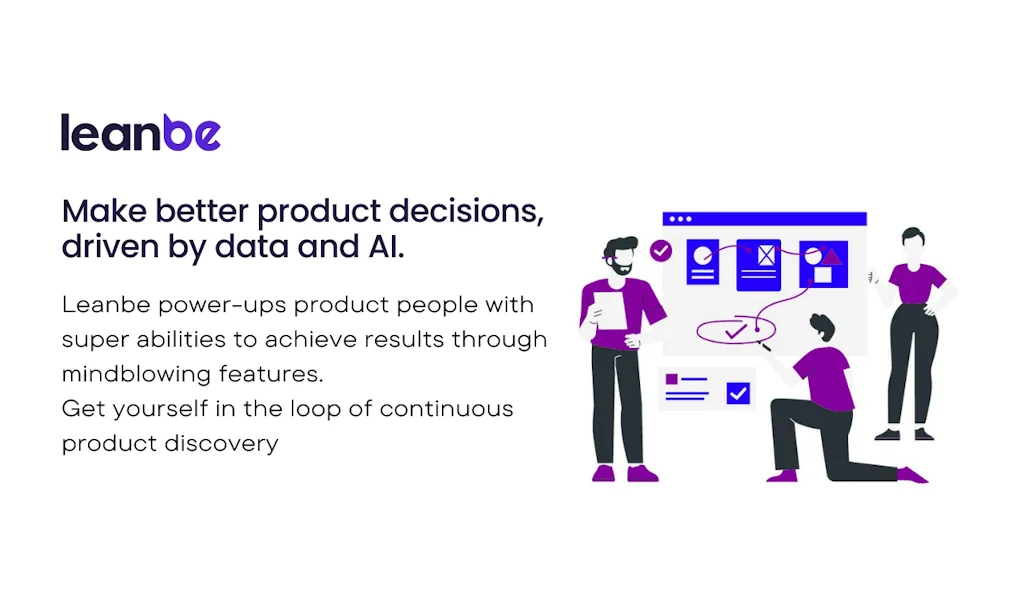 leanbe

Make better product decisions, driven by data and AI.

Leanbe power-ups product people with super abilities to achieve results through mindblowing features.
Get yourself in the loop of continuous product discovery